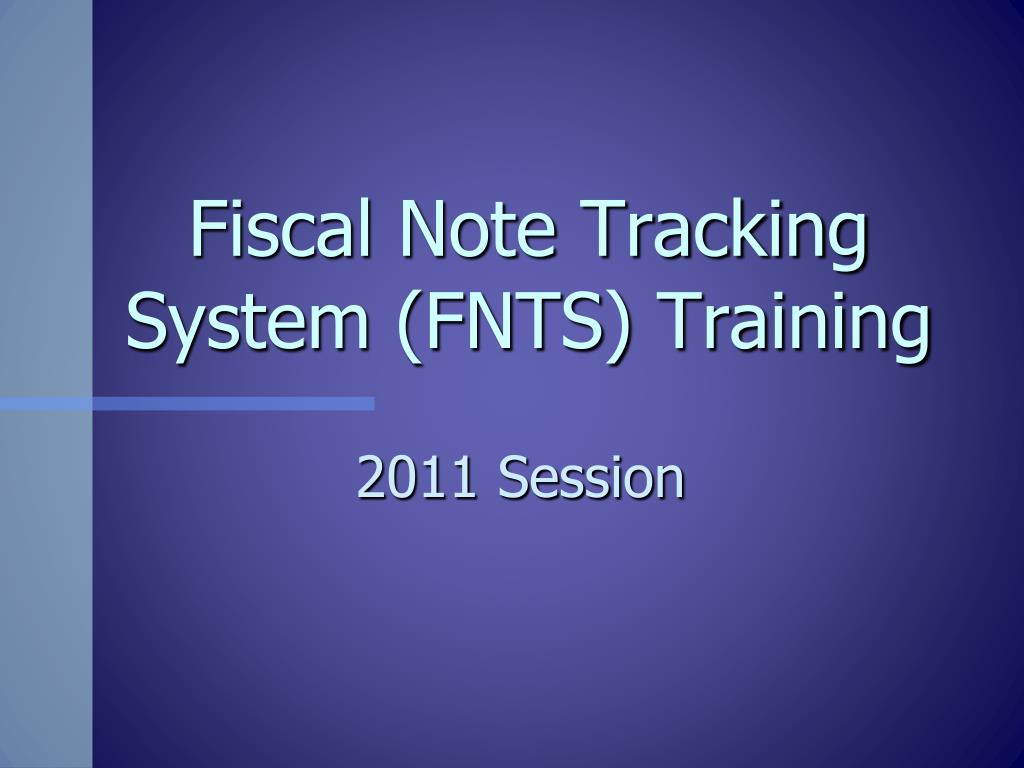 Fiscal Note Tracking System (FNTS) Training

2011 Session